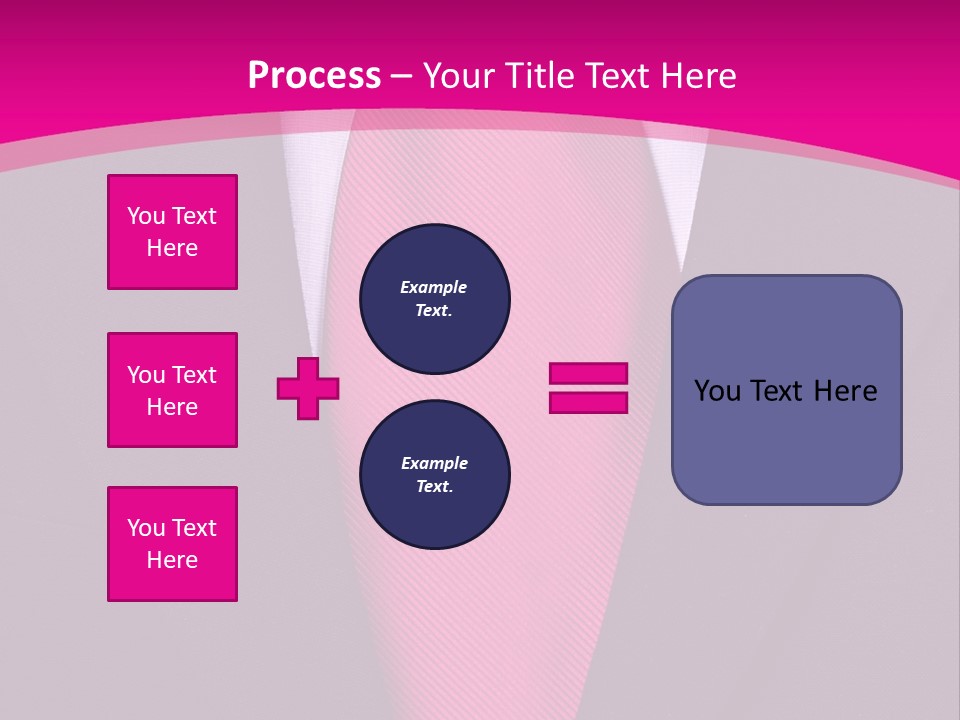 Process – Your Title Text Here

You Text Here

You Text Here

You Text Here

Example Text.

Example Text.

You Text Here